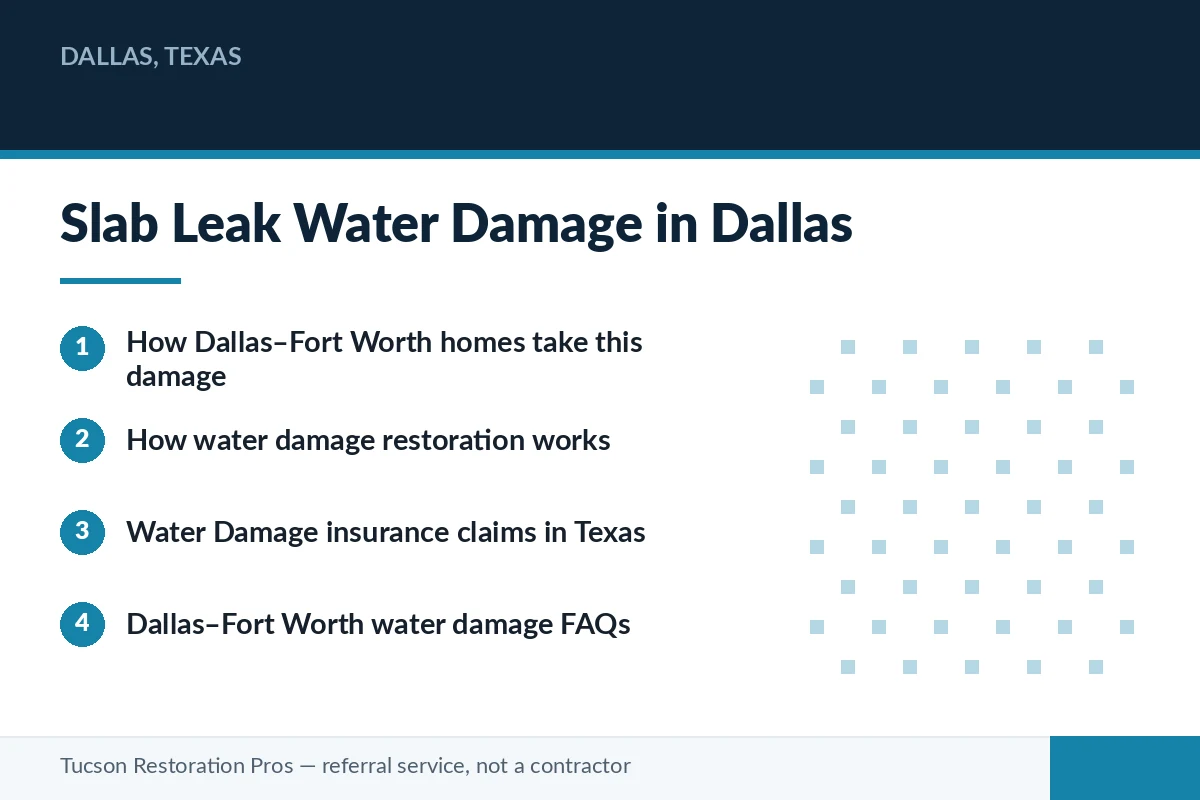 DALLAS, TEXAS

Slab Leak Water Damage in Dallas

1 How Dallas–Fort Worth homes take this damage

2 How water damage restoration works

3 Water Damage insurance claims in Texas

4 Dallas–Fort Worth water damage FAQs

Tucson Restoration Pros — referral service, not a contractor